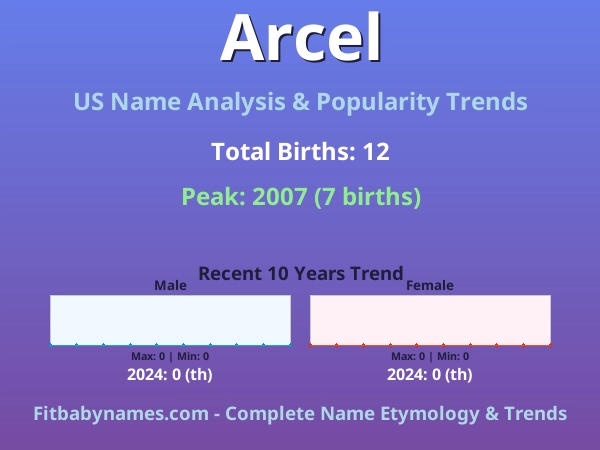 Arcel

US Name Analysis & Popularity Trends

Total Births: 12

Peak: 2007 (7 births)

Recent 10 Years Trend

Male

Max: 0 | Min: 0

2024: 0 (th)

Female

Max: 0 | Min: 0

2024: 0 (th)

Fitbabynames.com - Complete Name Etymology & Trends